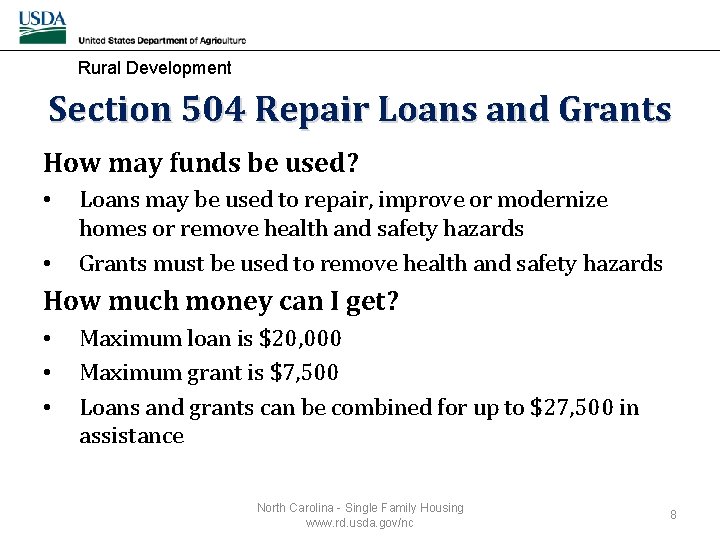 USDA
United States Department of Agriculture
Rural Development

Section 504 Repair Loans and Grants

How may funds be used?

• Loans may be used to repair, improve or modernize homes or remove health and safety hazards
• Grants must be used to remove health and safety hazards

How much money can I get?

• Maximum loan is \$20,000
• Maximum grant is \$7,500
• Loans and grants can be combined for up to \$27,500 in assistance

North Carolina - Single Family Housing
www.rd.usda.gov/nc

8